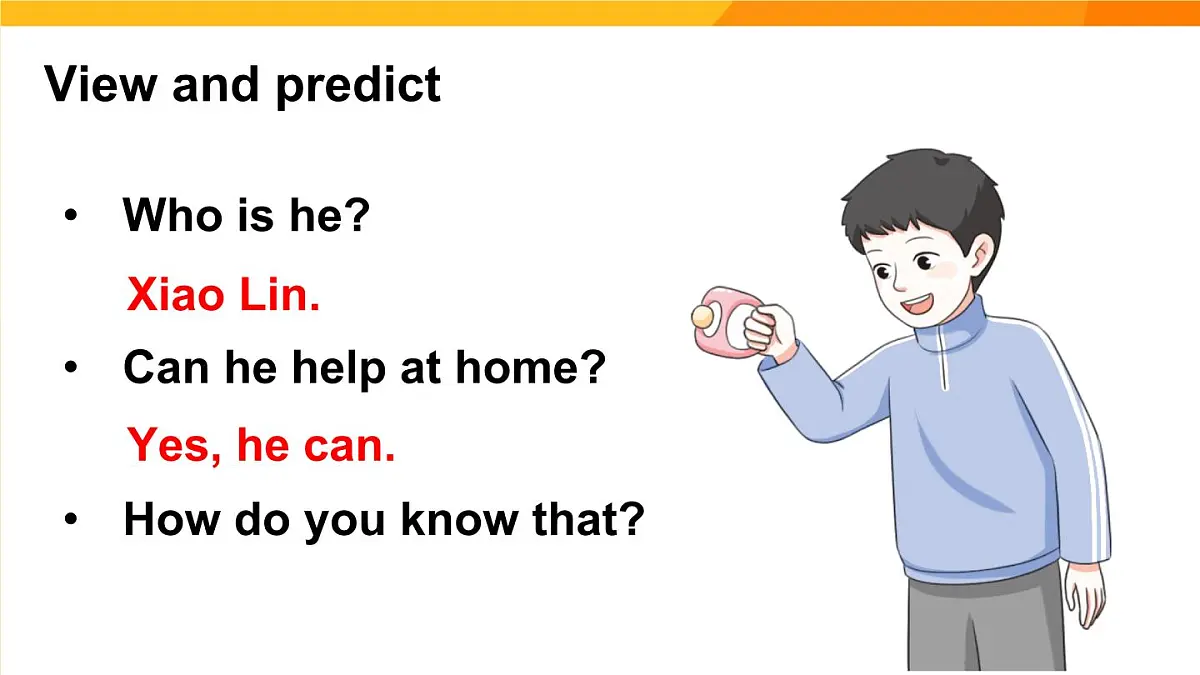 View and predict

• Who is he?

Xiao Lin.

• Can he help at home?

Yes, he can.

• How do you know that?